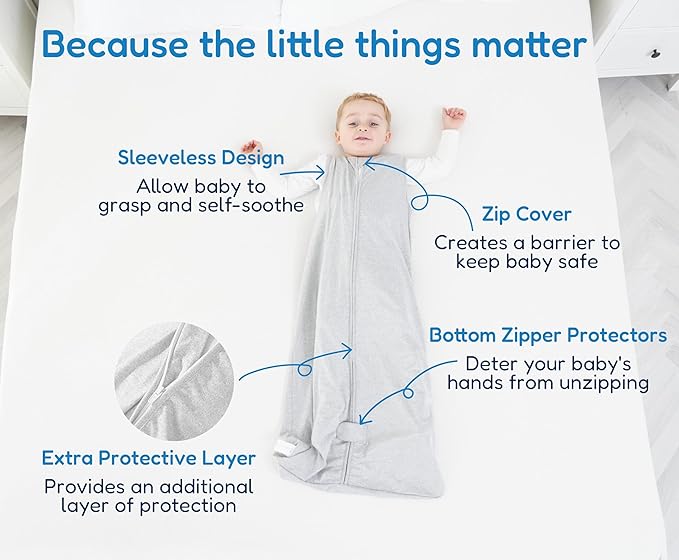 Because the little things matter

Sleeveless Design
Allow baby to grasp and self-soothe

Zip Cover
Creates a barrier to keep baby safe

Bottom Zipper Protectors
Deter your baby's hands from unzipping

Extra Protective Layer
Provides an additional layer of protection